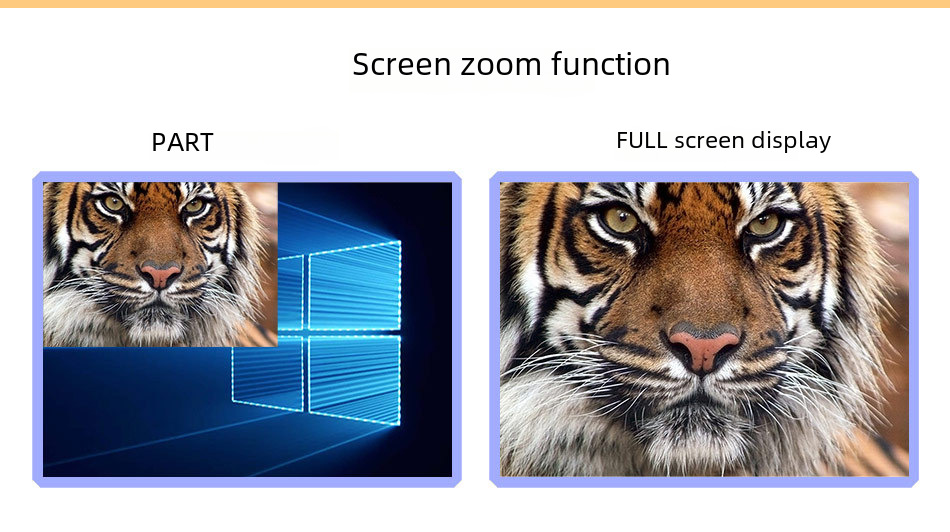 Screen zoom function

PART

FULL screen display